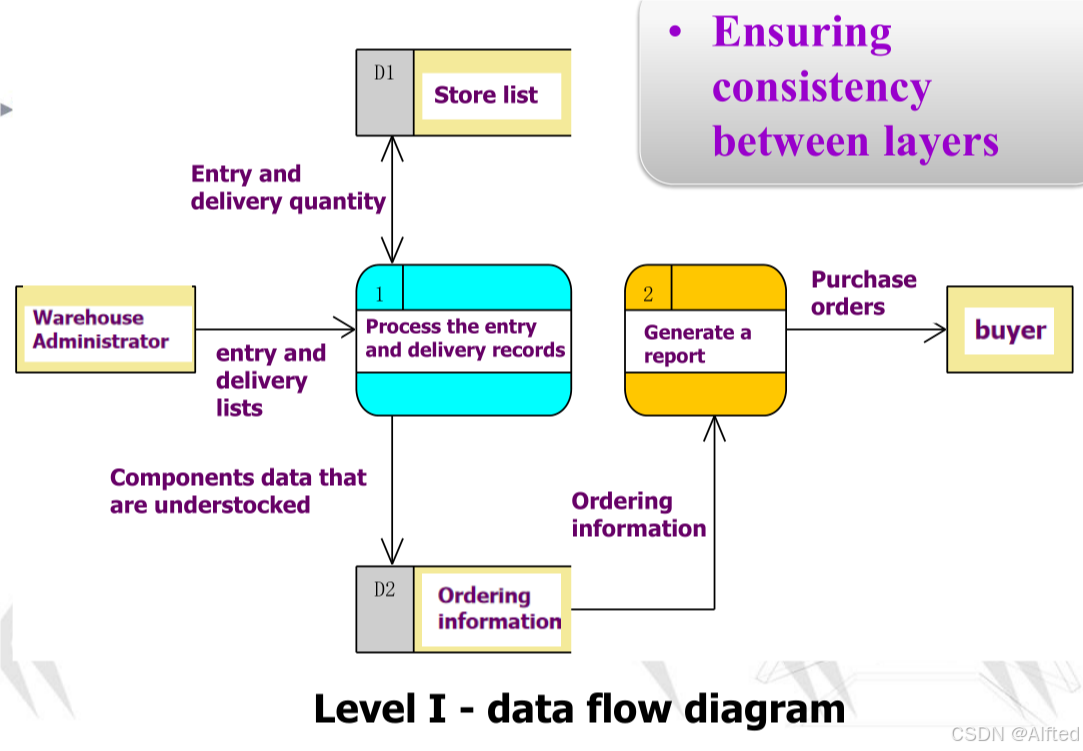 • Ensuring consistency between layers

D1 Store list

Entry and delivery quantity

Warehouse Administrator

entry and delivery lists

1
Process the entry and delivery records

2
Generate a report

Purchase orders

buyer

Components data that are understocked

Ordering information

D2 Ordering information

Level I - data flow diagram

CSDN @Alfted